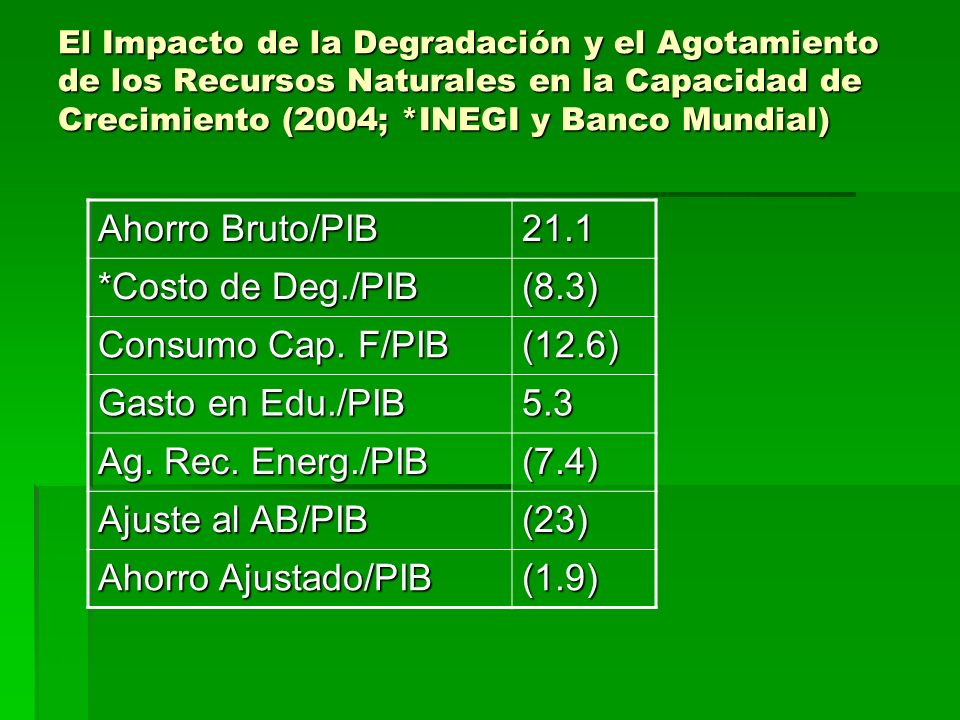 El Impacto de la Degradación y el Agotamiento de los Recursos Naturales en la Capacidad de Crecimiento (2004; *INEGI y Banco Mundial)

| Ahorro Bruto/PIB | 21.1 |
|---|---|
| *Costo de Deg./PIB | (8.3) |
| Consumo Cap. F/PIB | (12.6) |
| Gasto en Edu./PIB | 5.3 |
| Ag. Rec. Energ./PIB | (7.4) |
| Ajuste al AB/PIB | (23) |
| Ahorro Ajustado/PIB | (1.9) |